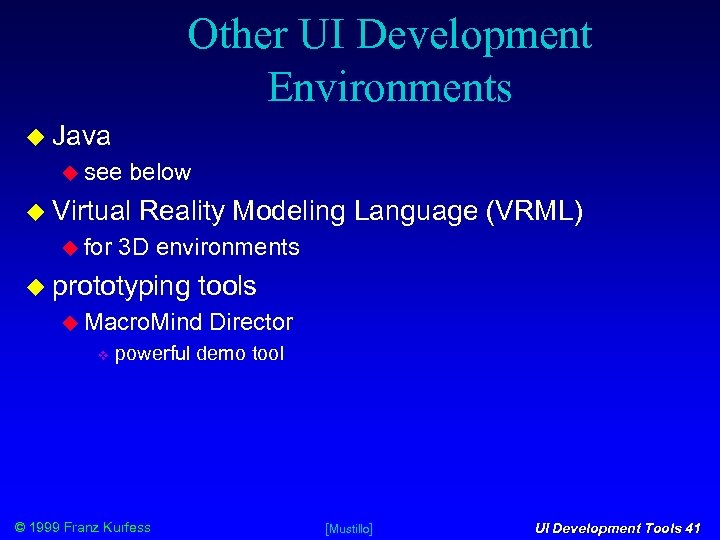 Other UI Development Environments

Java
see below
Virtual Reality Modeling Language (VRML)
for 3D environments
prototyping tools
MacroMind Director
powerful demo tool

© 1999 Franz Kurfess [Mustillo] UI Development Tools 41